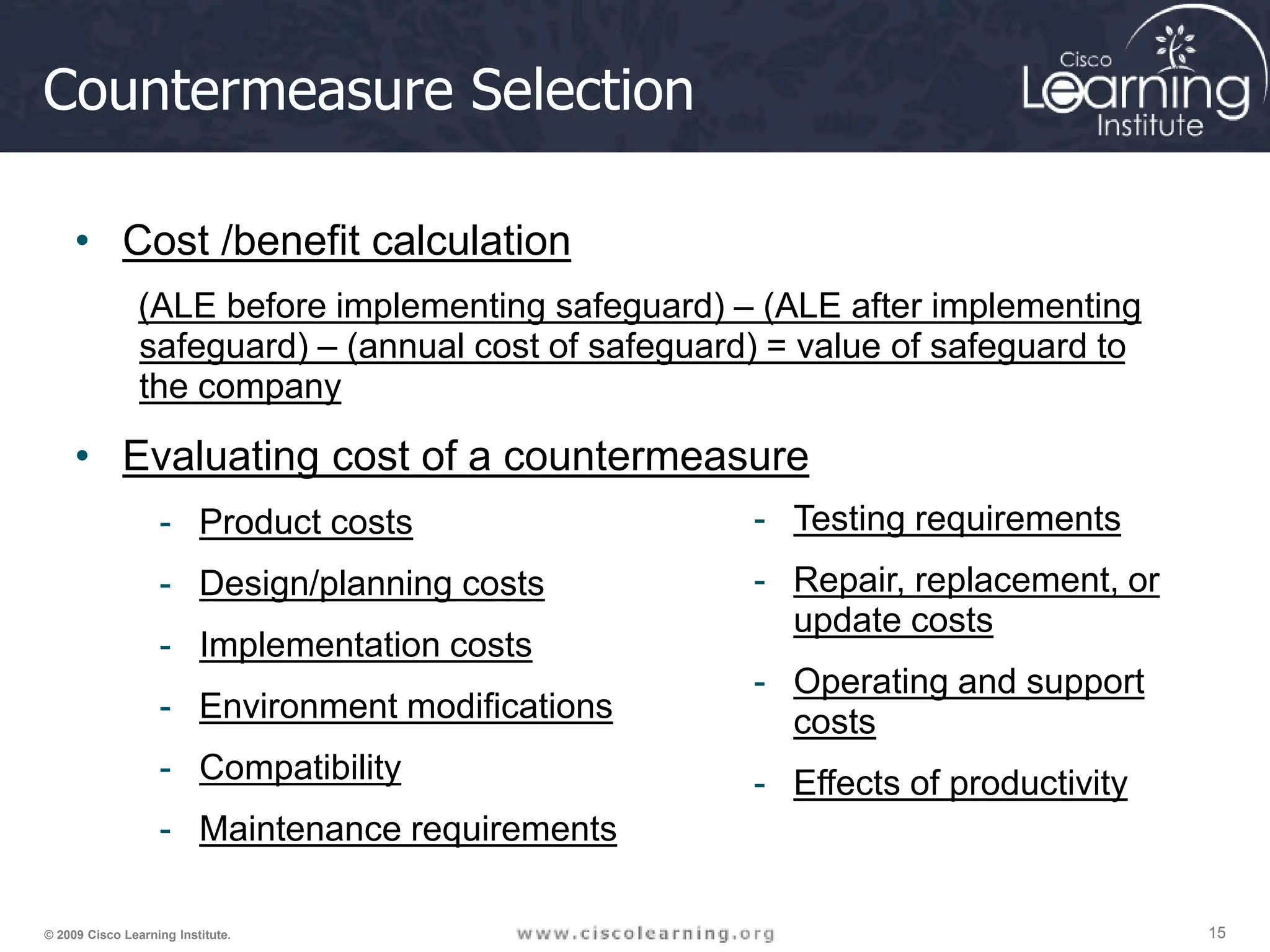 Countermeasure Selection

Cisco Learning Institute

• Cost /benefit calculation

(ALE before implementing safeguard) – (ALE after implementing safeguard) – (annual cost of safeguard) = value of safeguard to the company

• Evaluating cost of a countermeasure

- Product costs
- Design/planning costs
- Implementation costs
- Environment modifications
- Compatibility
- Maintenance requirements

- Testing requirements
- Repair, replacement, or update costs
- Operating and support costs
- Effects of productivity

© 2009 Cisco Learning Institute.

www.ciscolearning.org

15